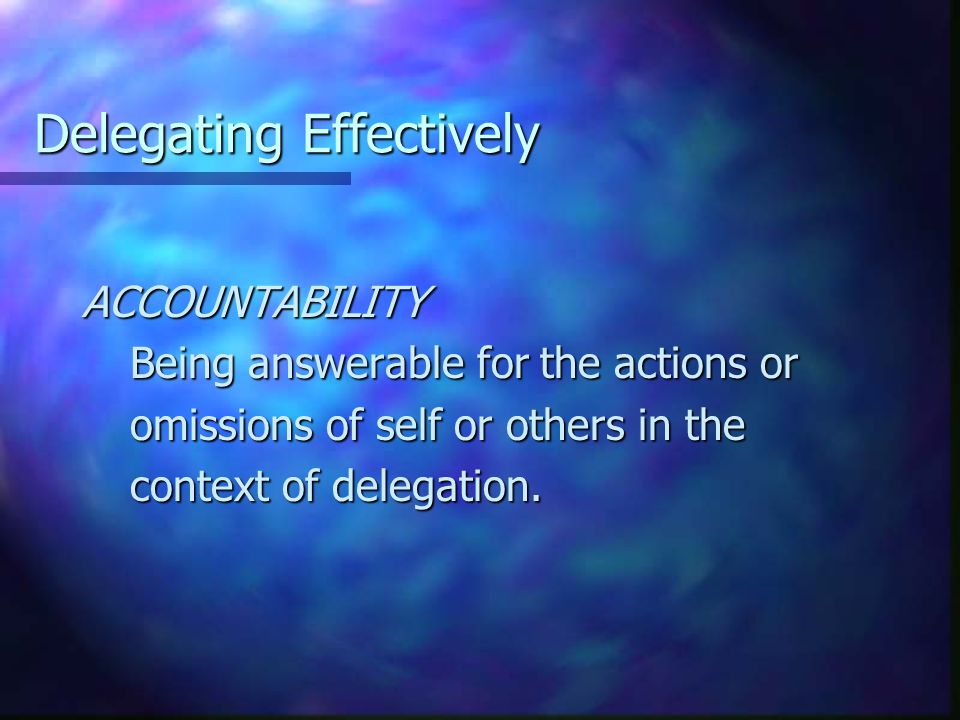 Delegating Effectively

ACCOUNTABILITY

Being answerable for the actions or omissions of self or others in the context of delegation.